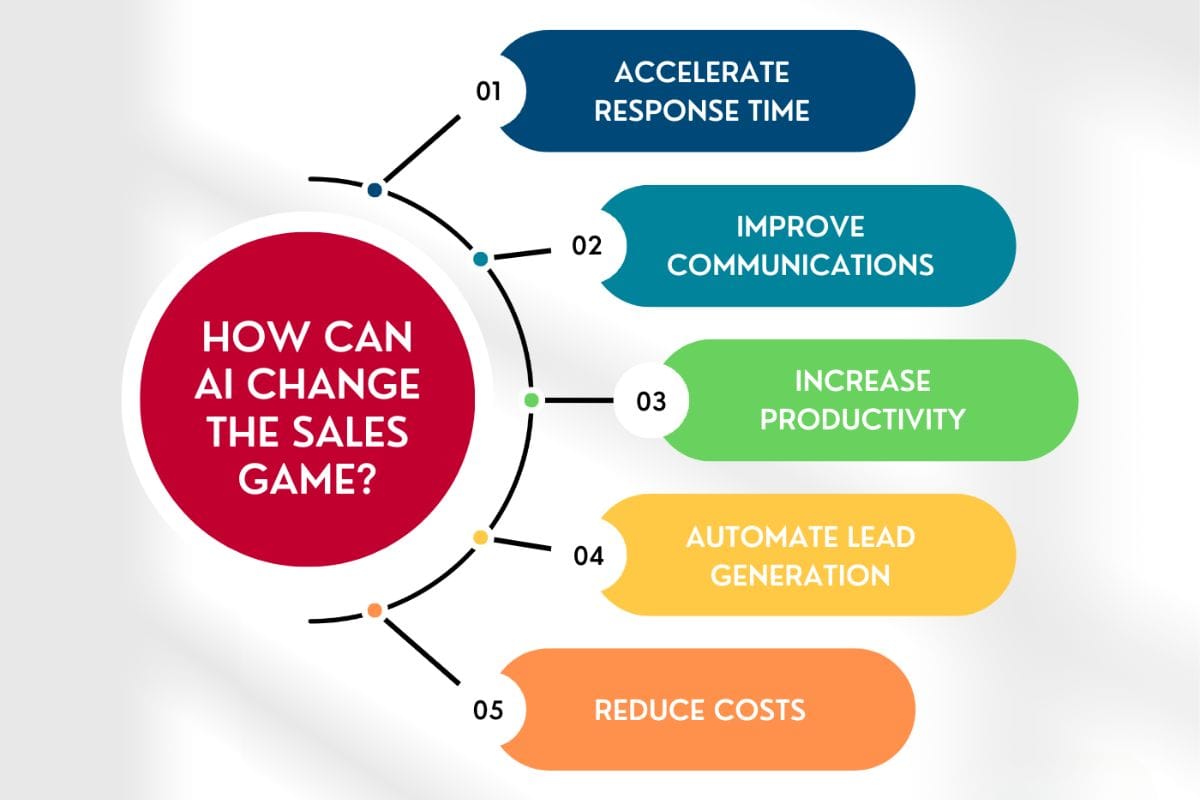 HOW CAN AI CHANGE THE SALES GAME?

01
ACCELERATE RESPONSE TIME

02
IMPROVE COMMUNICATIONS

03
INCREASE PRODUCTIVITY

04
AUTOMATE LEAD GENERATION

05
REDUCE COSTS